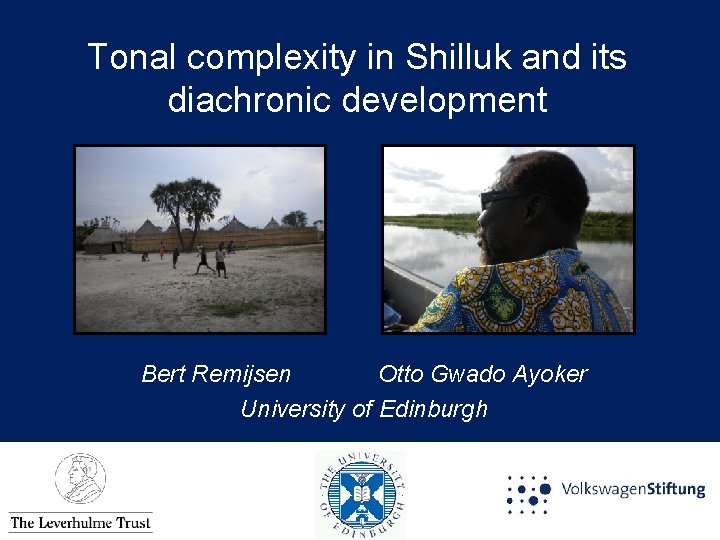 Tonal complexity in Shilluk and its diachronic development

Bert Remijsen Otto Gwado Ayoker

University of Edinburgh

The Leverhulme Trust

THE UNIVERSITY OF EDINBURGH

VolkswagenStiftung